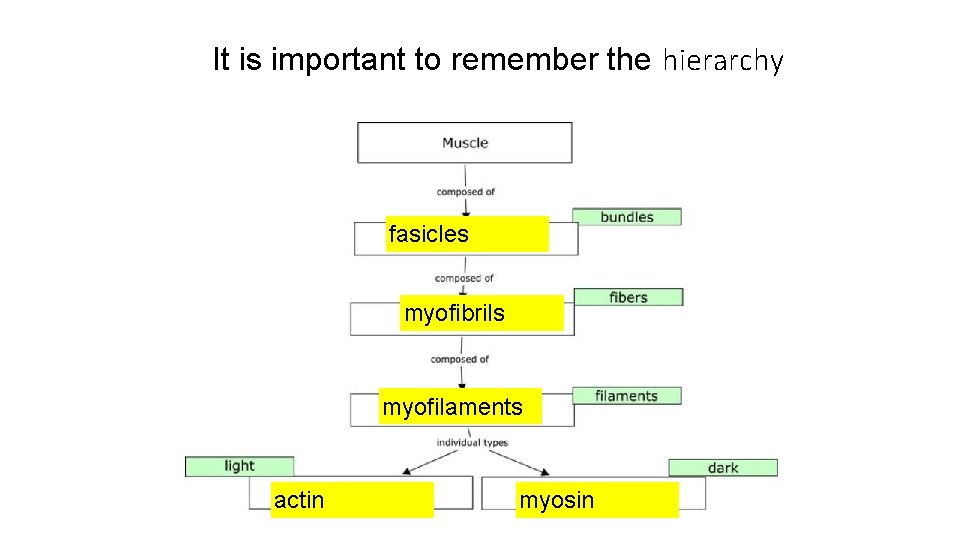 It is important to remember the hierarchy

Muscle

composed of

bundles

fasicles

composed of

fibers

myofibrils

composed of

filaments

myofilaments

individual types

light

dark

actin

myosin